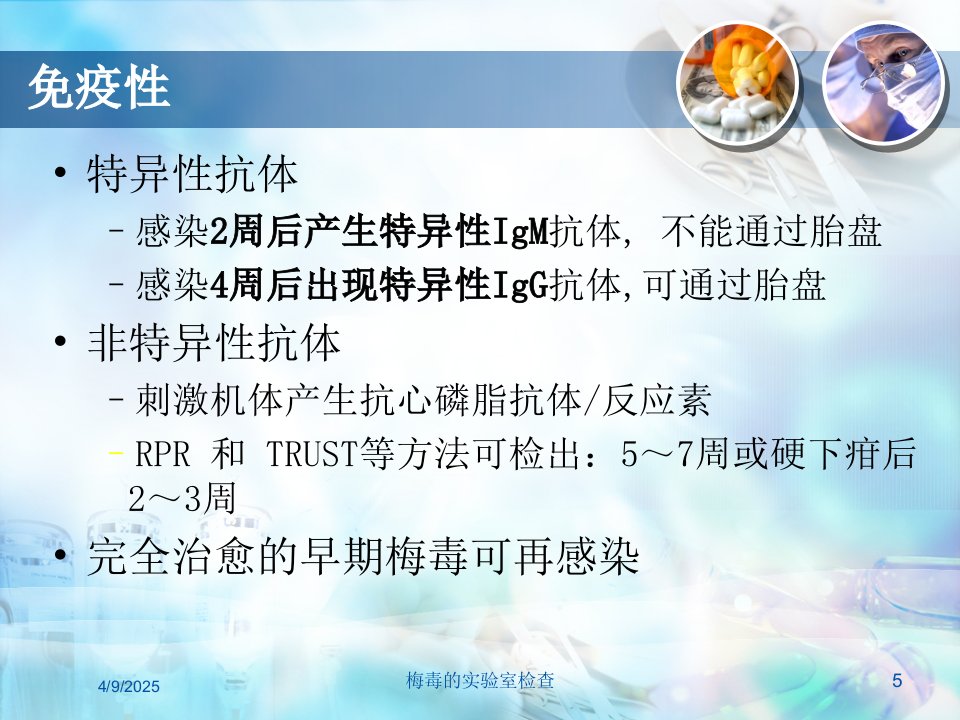 免疫性

• 特异性抗体
  – 感染2周后产生特异性IgM抗体， 不能通过胎盘
  – 感染4周后出现特异性IgG抗体,可通过胎盘
• 非特异性抗体
  – 刺激机体产生抗心磷脂抗体/反应素
  – RPR 和 TRUST等方法可检出：5～7周或硬下疳后2～3周
• 完全治愈的早期梅毒可再感染

4/9/2025
梅毒的实验室检查
5